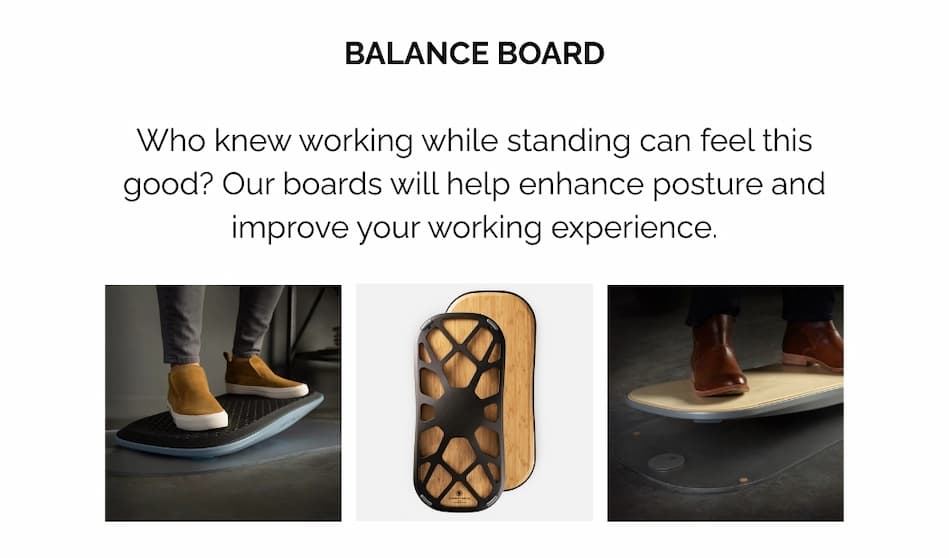 BALANCE BOARD

Who knew working while standing can feel this good? Our boards will help enhance posture and improve your working experience.